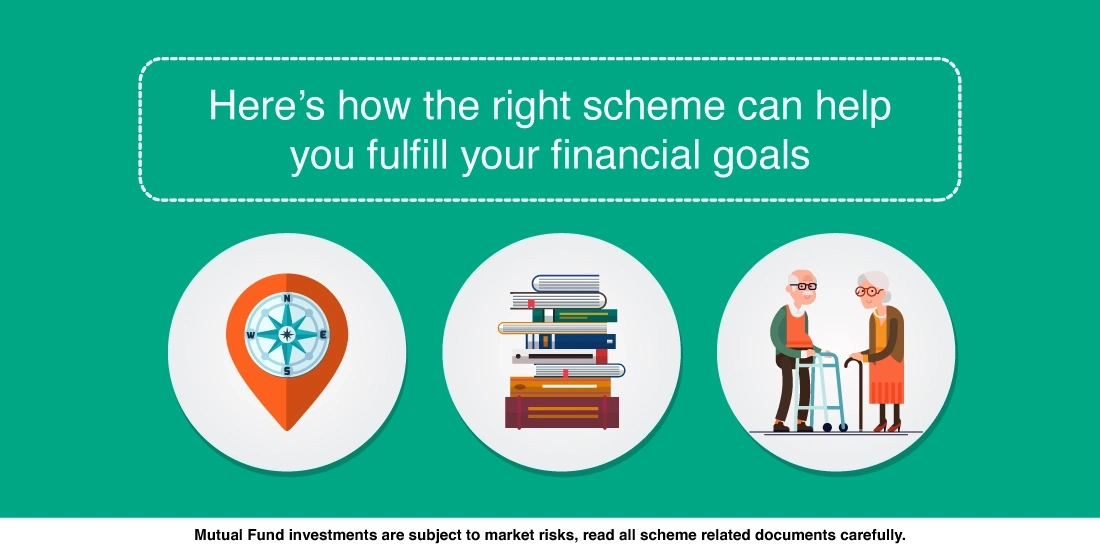 Here's how the right scheme can help you fulfill your financial goals

N
W
E
S

Mutual Fund investments are subject to market risks, read all scheme related documents carefully.